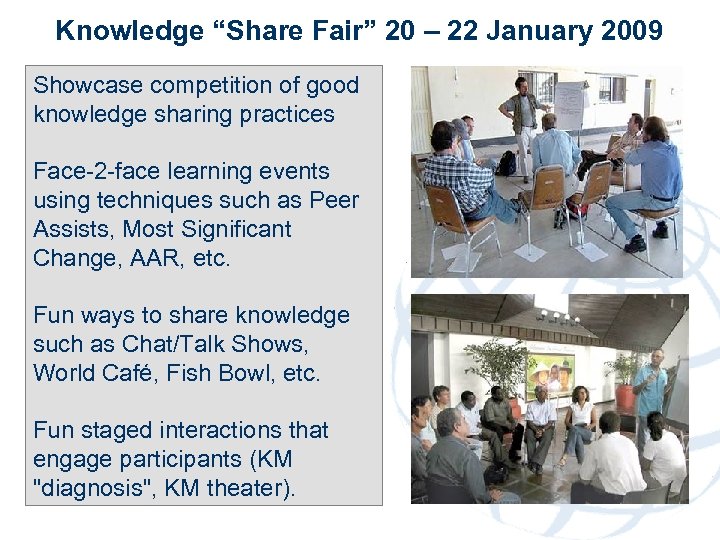 Knowledge “Share Fair” 20 – 22 January 2009

Showcase competition of good knowledge sharing practices

Face-2-face learning events using techniques such as Peer Assists, Most Significant Change, AAR, etc.

Fun ways to share knowledge such as Chat/Talk Shows, World Café, Fish Bowl, etc.

Fun staged interactions that engage participants (KM "diagnosis", KM theater).